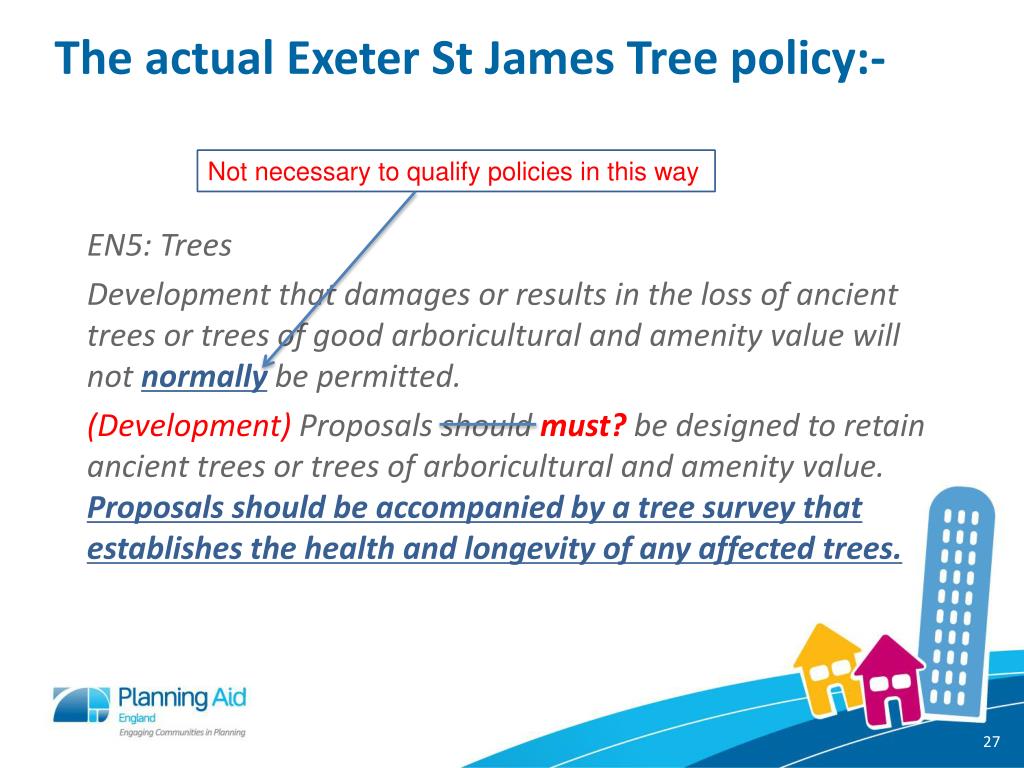 The actual Exeter St James Tree policy:-

Not necessary to qualify policies in this way

EN5: Trees

Development that damages or results in the loss of ancient trees or trees of good arboricultural and amenity value will not normally be permitted.

(Development) Proposals should must? be designed to retain ancient trees or trees of arboricultural and amenity value. Proposals should be accompanied by a tree survey that establishes the health and longevity of any affected trees.

Planning Aid England
Engaging Communities in Planning

27